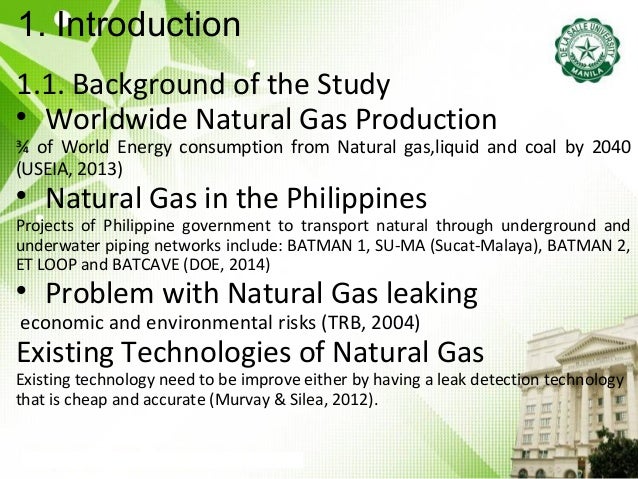 1. Introduction

DE LA SALLE UNIVERSITY MANILA

1.1. Background of the Study

• Worldwide Natural Gas Production

¾ of World Energy consumption from Natural gas,liquid and coal by 2040 (USEIA, 2013)

• Natural Gas in the Philippines

Projects of Philippine government to transport natural through underground and underwater piping networks include: BATMAN 1, SU-MA (Sucat-Malaya), BATMAN 2, ET LOOP and BATCAVE (DOE, 2014)

• Problem with Natural Gas leaking

economic and environmental risks (TRB, 2004)

Existing Technologies of Natural Gas

Existing technology need to be improve either by having a leak detection technology that is cheap and accurate (Murvay & Silea, 2012).